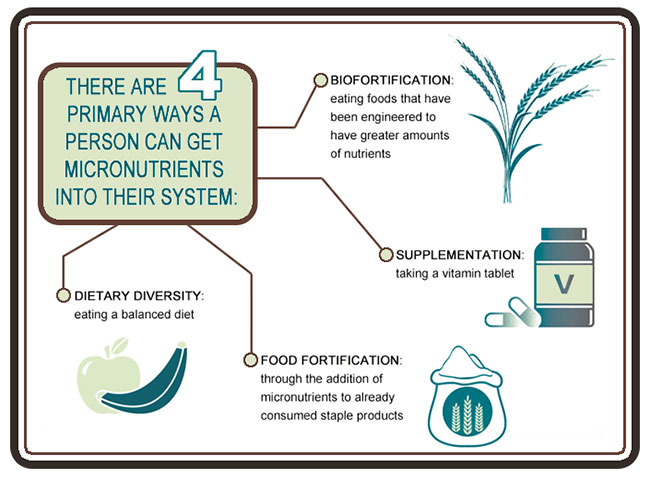 THERE ARE 4 PRIMARY WAYS A PERSON CAN GET MICRONUTRIENTS INTO THEIR SYSTEM:

BIOFORTIFICATION: eating foods that have been engineered to have greater amounts of nutrients

SUPPLEMENTATION: taking a vitamin tablet

V

DIETARY DIVERSITY: eating a balanced diet

FOOD FORTIFICATION: through the addition of micronutrients to already consumed staple products